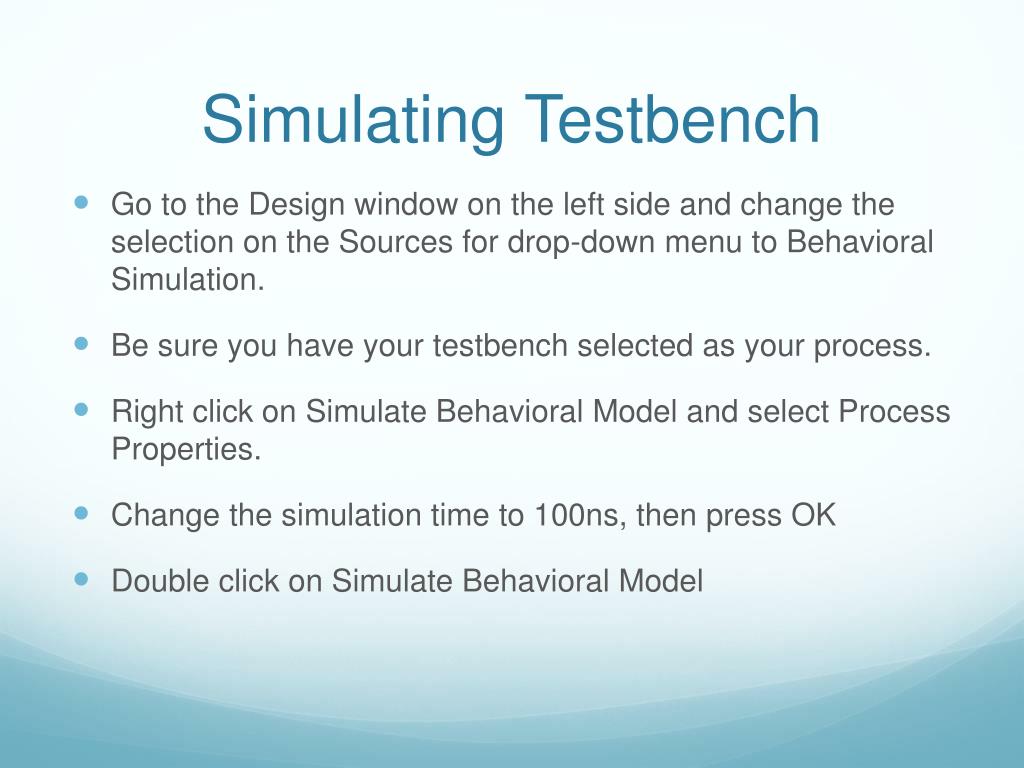 Simulating Testbench

- Go to the Design window on the left side and change the selection on the Sources for drop-down menu to Behavioral Simulation.
- Be sure you have your testbench selected as your process.
- Right click on Simulate Behavioral Model and select Process Properties.
- Change the simulation time to 100ns, then press OK
- Double click on Simulate Behavioral Model